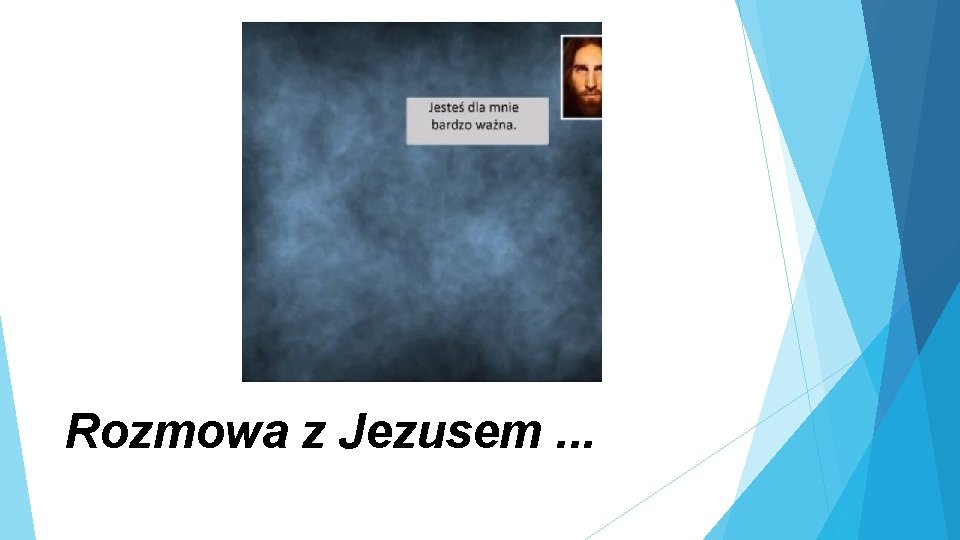 Jesteś dla mnie bardzo ważna.

Rozmowa z Jezusem ...